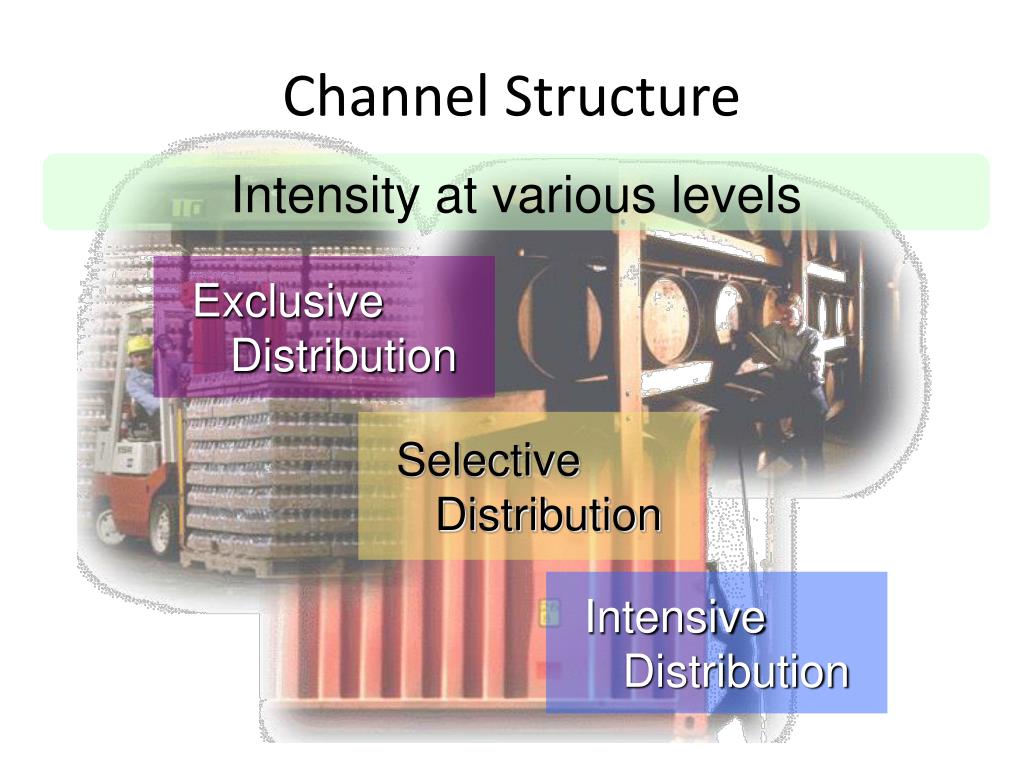 Channel Structure

Intensity at various levels

Exclusive Distribution

Selective Distribution

Intensive Distribution